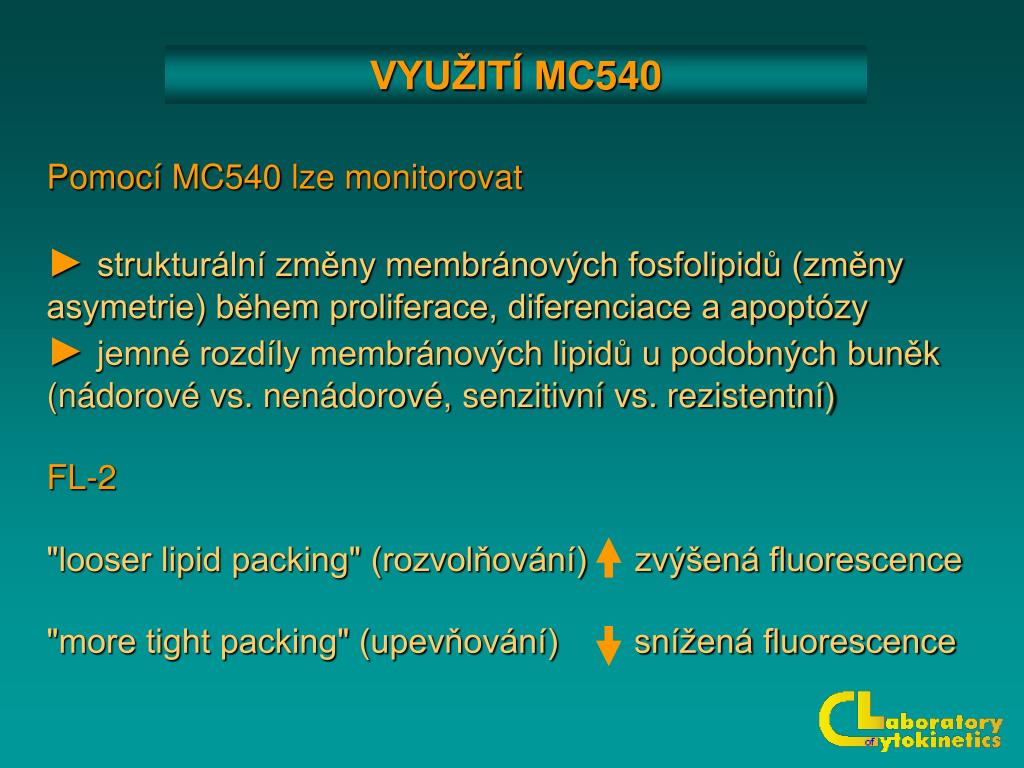 VYUŽITÍ MC540

Pomocí MC540 lze monitorovat

► strukturální změny membránových fosfolipidů (změny asymetrie) během proliferace, diferenciace a apoptózy
► jemné rozdíly membránových lipidů u podobných buněk (nádorové vs. nenádorové, senzitivní vs. rezistentní)

FL-2

"looser lipid packing" (rozvolňování) zvýšená fluorescence

"more tight packing" (upevňování) snížená fluorescence

Laboratory of Cytokinetics